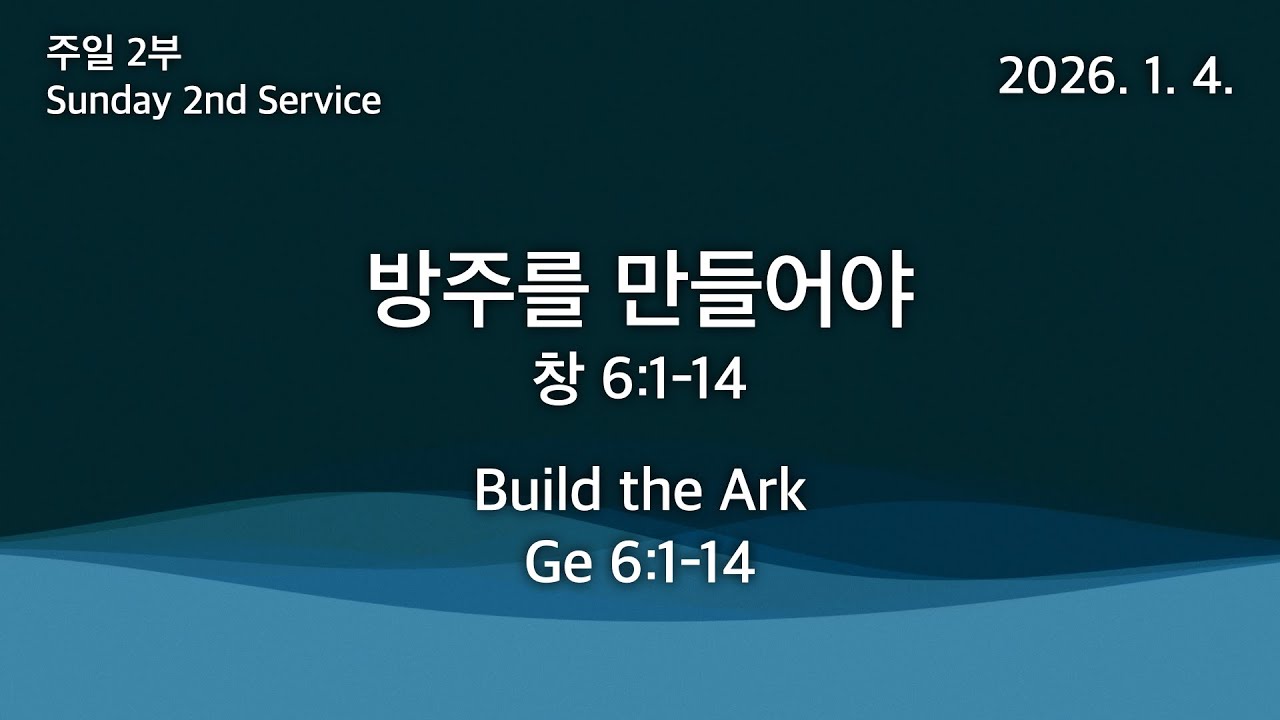 주일 2부
Sunday 2nd Service

2026. 1. 4.

방주를 만들어야
창 6:1-14

Build the Ark
Ge 6:1-14